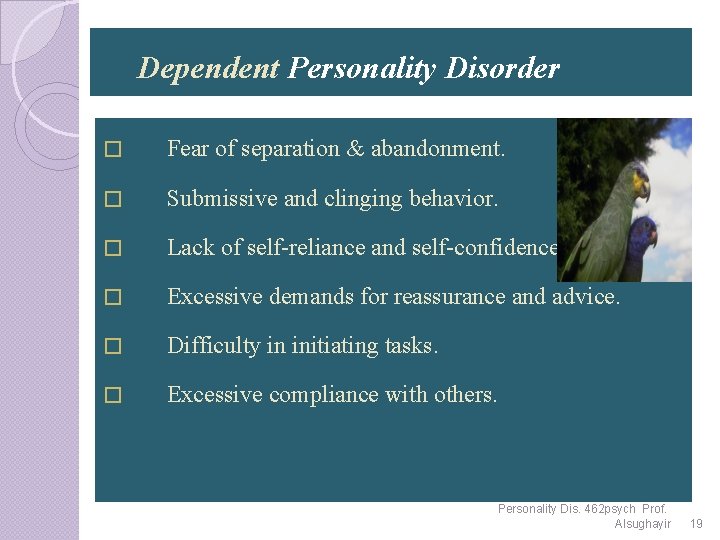 Dependent Personality Disorder

□ Fear of separation & abandonment.

□ Submissive and clinging behavior.

□ Lack of self-reliance and self-confidence

□ Excessive demands for reassurance and advice.

□ Difficulty in initiating tasks.

□ Excessive compliance with others.

Personality Dis. 462psych Prof. Alsughayir 19